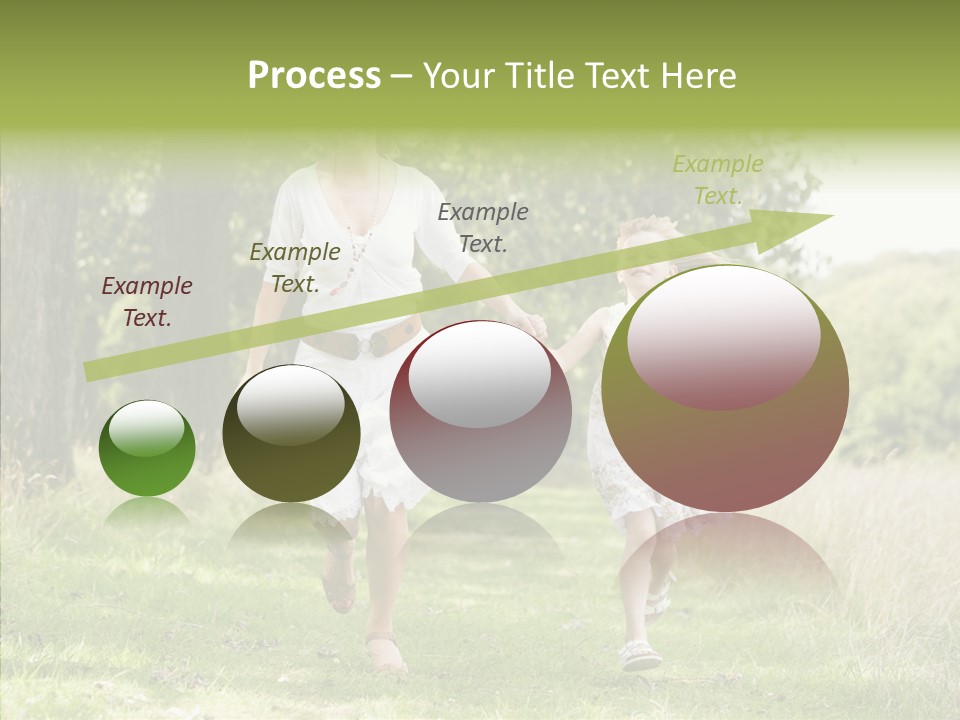 Process – Your Title Text Here

Example Text.

Example Text.

Example Text.

Example Text.